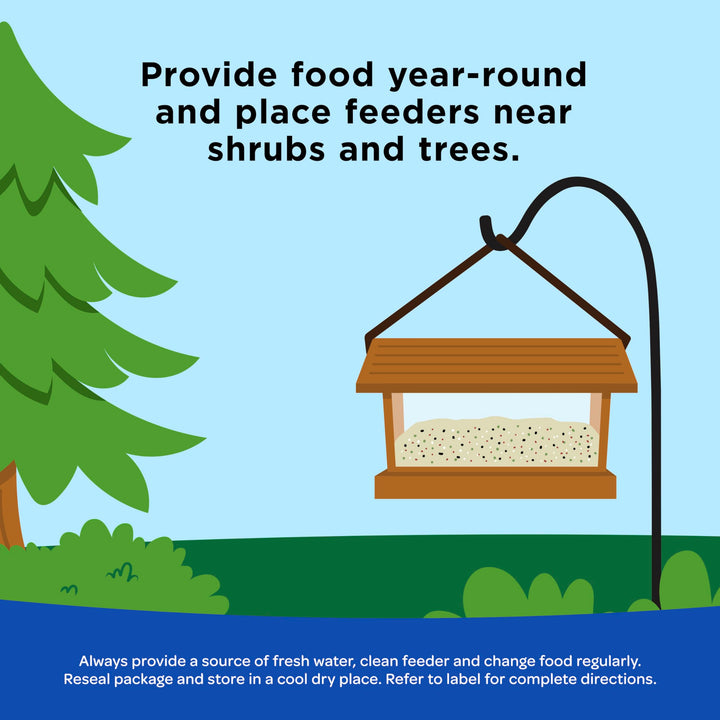 Provide food year-round and place feeders near shrubs and trees.

Always provide a source of fresh water, clean feeder and change food regularly. Reseal package and store in a cool dry place. Refer to label for complete directions.